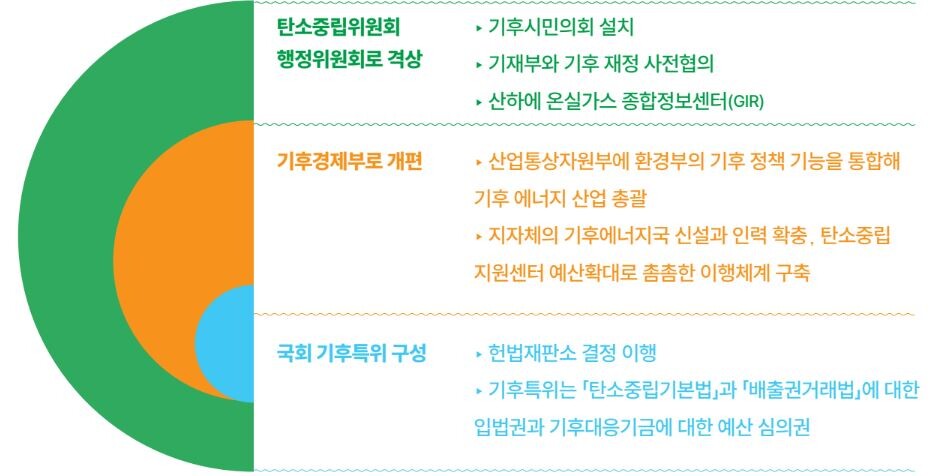 탄소중립위원회 행정위원회로 격상

▸ 기후시민의회 설치
▸ 기재부와 기후 재정 사전협의
▸ 산하에 온실가스 종합정보센터(GIR)

기후경제부로 개편

▸ 산업통상자원부에 환경부의 기후 정책 기능을 통합해 기후 에너지 산업 총괄
▸ 지자체의 기후에너지국 신설과 인력 확충, 탄소중립 지원센터 예산확대로 촘촘한 이행체계 구축

국회 기후특위 구성

▸ 헌법재판소 결정 이행
▸ 기후특위는 「탄소중립기본법」과 「배출권거래법」에 대한 입법권과 기후대응기금에 대한 예산 심의권